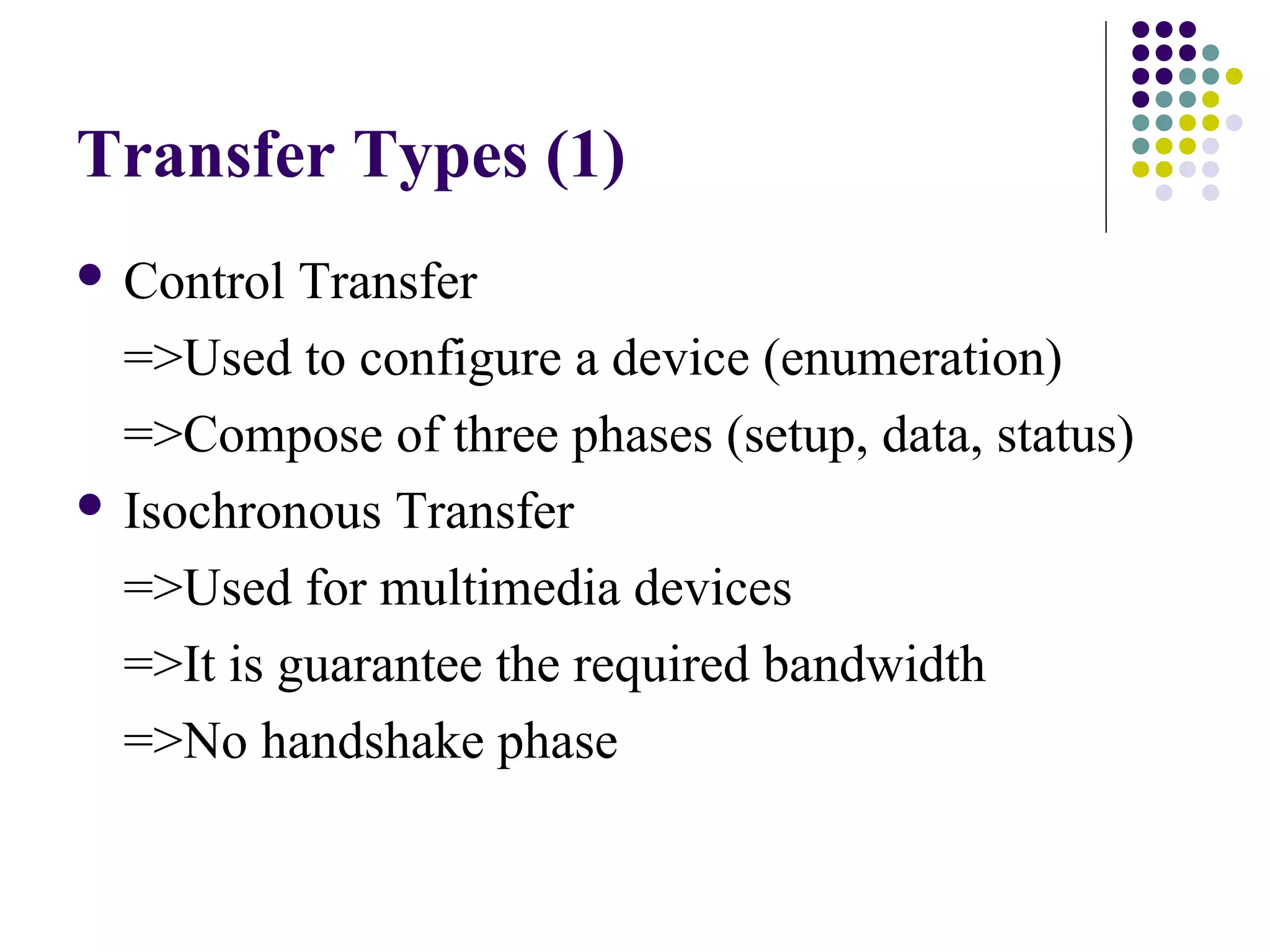 Transfer Types (1)

- Control Transfer
=>Used to configure a device (enumeration)
=>Compose of three phases (setup, data, status)
- Isochronous Transfer
=>Used for multimedia devices
=>It is guarantee the required bandwidth
=>No handshake phase